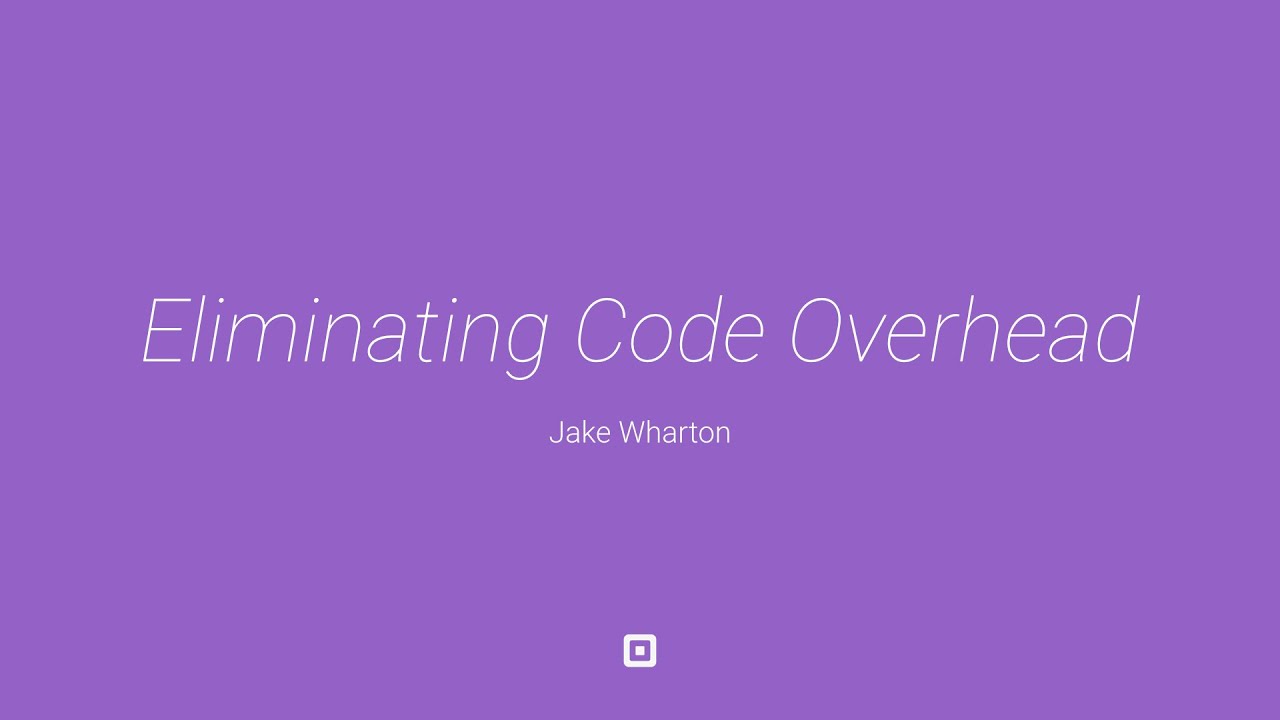 Eliminating Code Overhead

Jake Wharton